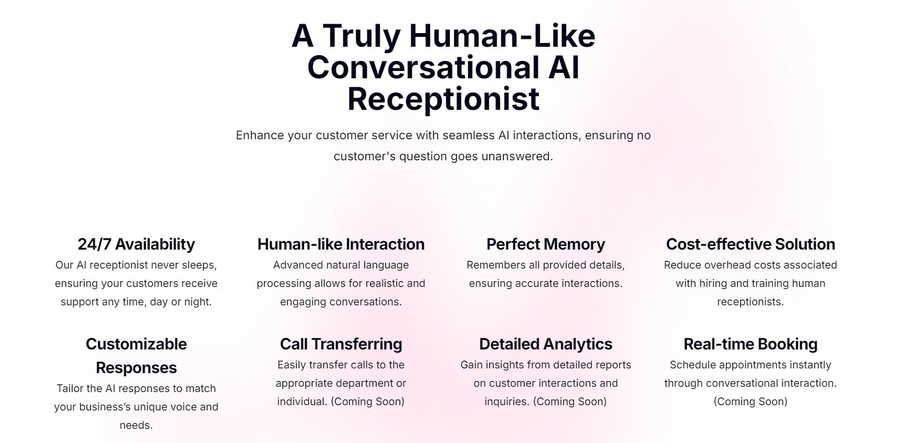 A Truly Human-Like Conversational AI Receptionist

Enhance your customer service with seamless AI interactions, ensuring no customer's question goes unanswered.

24/7 Availability
Our AI receptionist never sleeps, ensuring your customers receive support any time, day or night.

Human-like Interaction
Advanced natural language processing allows for realistic and engaging conversations.

Perfect Memory
Remembers all provided details, ensuring accurate interactions.

Cost-effective Solution
Reduce overhead costs associated with hiring and training human receptionists.

Customizable Responses
Tailor the AI responses to match your business's unique voice and needs.

Call Transferring
Easily transfer calls to the appropriate department or individual. (Coming Soon)

Detailed Analytics
Gain insights from detailed reports on customer interactions and inquiries. (Coming Soon)

Real-time Booking
Schedule appointments instantly through conversational interaction. (Coming Soon)